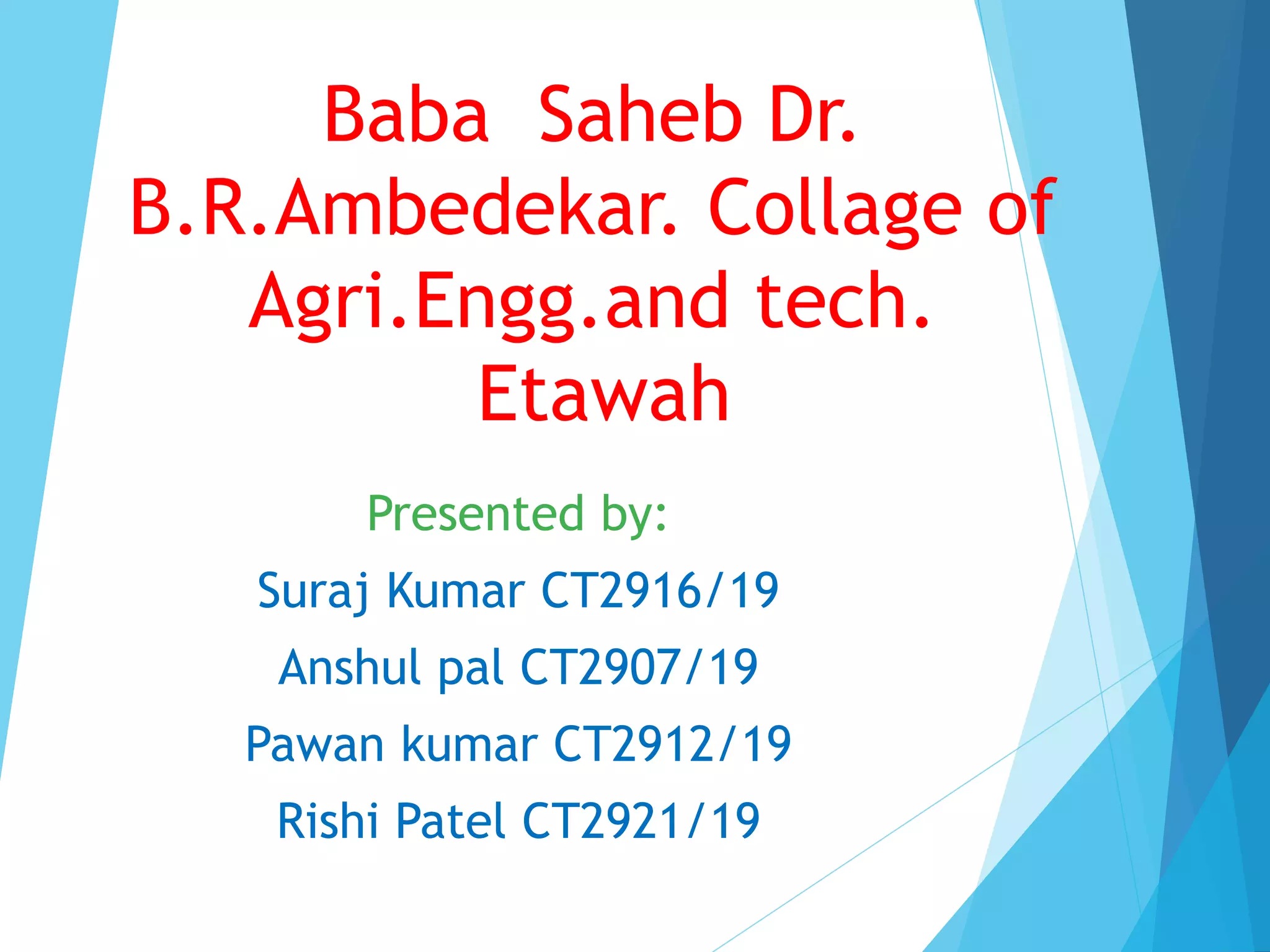 Baba Saheb Dr. B.R.Ambedekar. Collage of Agri.Engg.and tech. Etawah

Presented by:

Suraj Kumar CT2916/19

Anshul pal CT2907/19

Pawan kumar CT2912/19

Rishi Patel CT2921/19